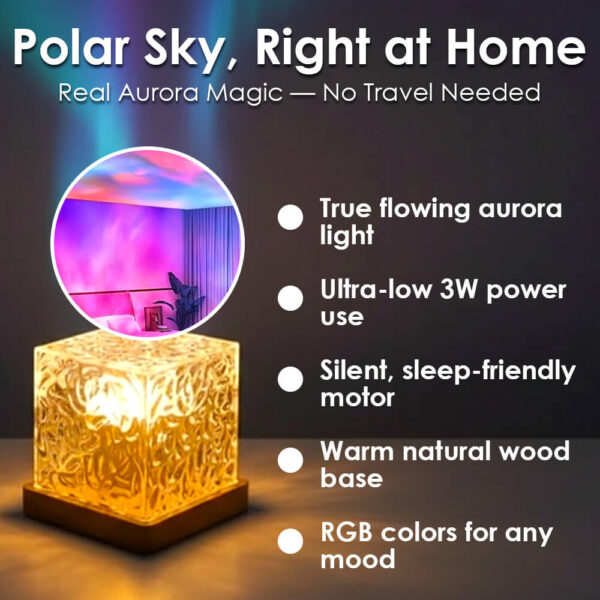 Polar Sky, Right at Home

Real Aurora Magic — No Travel Needed

True flowing aurora light

Ultra-low 3W power use

Silent, sleep-friendly motor

Warm natural wood base

RGB colors for any mood